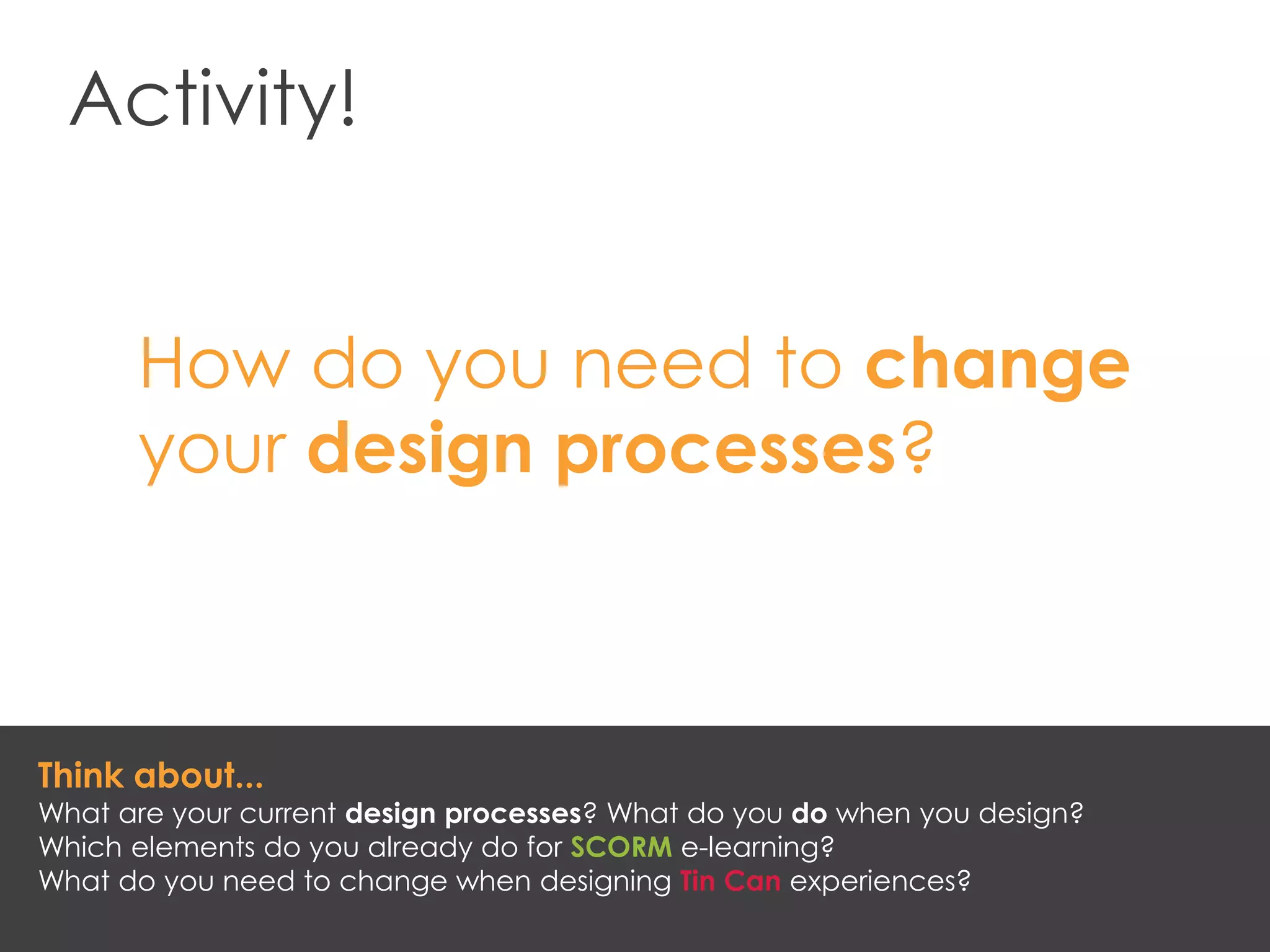 Activity!

How do you need to change your design processes?

Think about...
What are your current design processes? What do you do when you design?
Which elements do you already do for SCORM e-learning?
What do you need to change when designing Tin Can experiences?